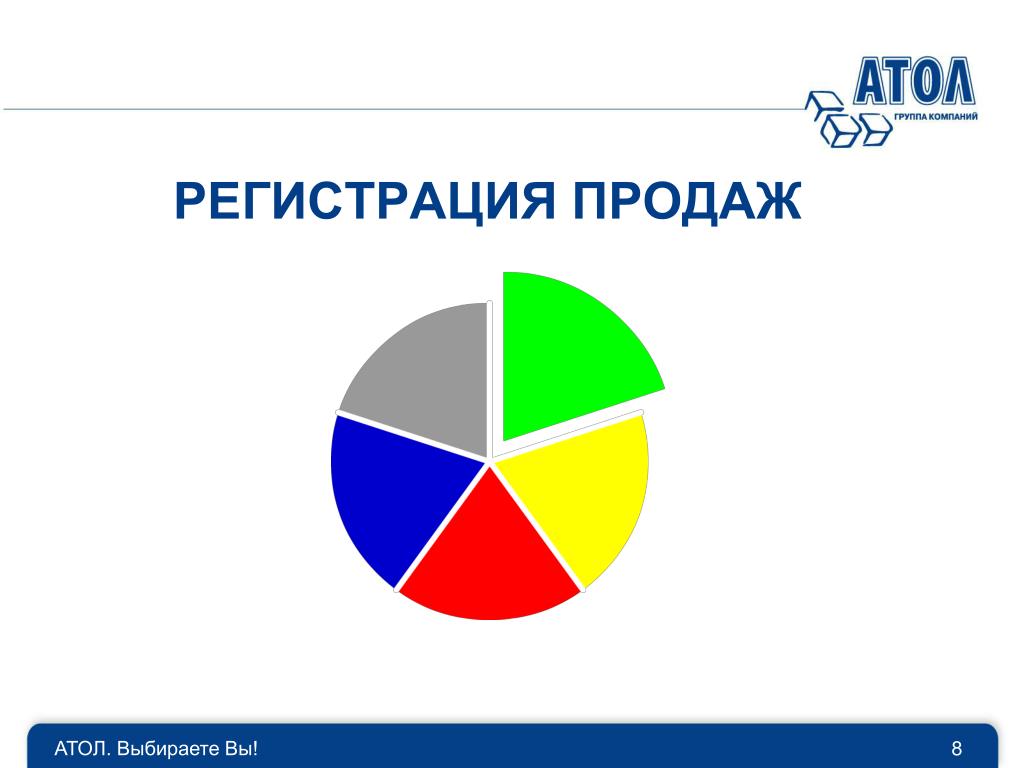 АТОЛ
ГРУППА КОМПАНИЙ

РЕГИСТРАЦИЯ ПРОДАЖ

АТОЛ. Выбираете Вы!

8